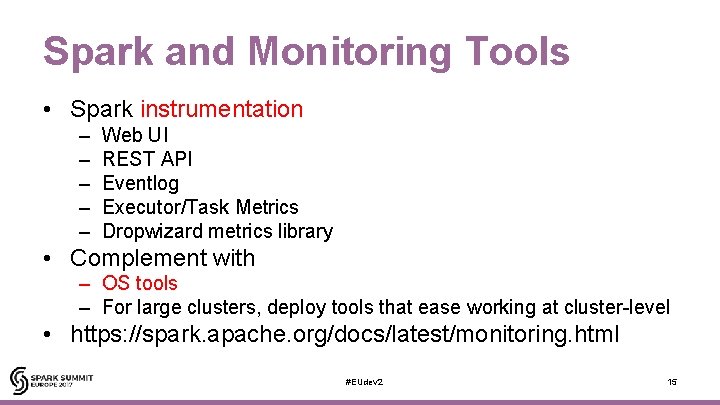 Spark and Monitoring Tools

• Spark instrumentation
– Web UI
– REST API
– Eventlog
– Executor/Task Metrics
– Dropwizard metrics library
• Complement with
– OS tools
– For large clusters, deploy tools that ease working at cluster-level
• https://spark.apache.org/docs/latest/monitoring.html

SPARK SUMMIT EUROPE 2017

#EUdev2

15